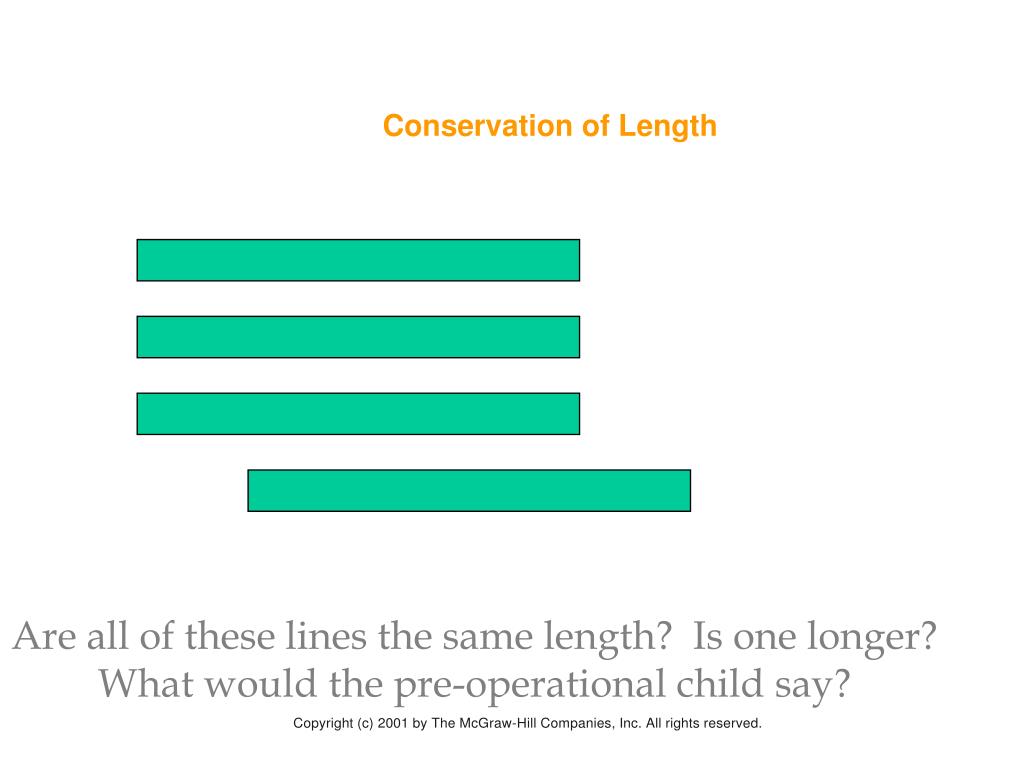 Conservation of Length

Are all of these lines the same length? Is one longer? What would the pre-operational child say?

Copyright (c) 2001 by The McGraw-Hill Companies, Inc. All rights reserved.